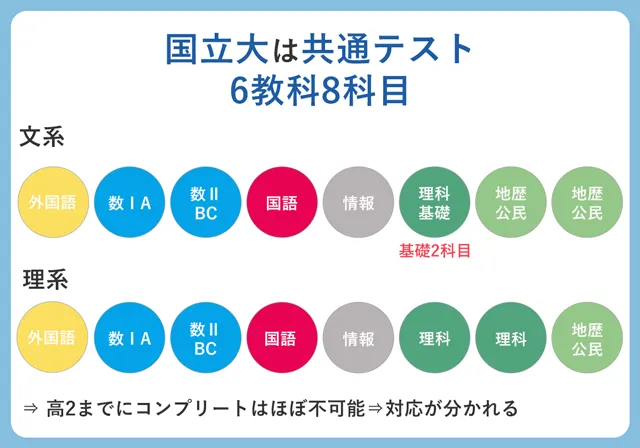 国立大は共通テスト
6教科8科目

文系

外国語 数ⅠA 数Ⅱ BC 国語 情報 理科基礎 地歴公民 地歴公民

基礎2科目

理系

外国語 数ⅠA 数Ⅱ BC 国語 情報 理科 理科 地歴公民

⇒ 高2までにコンプリートはほぼ不可能⇒対応が分かれる